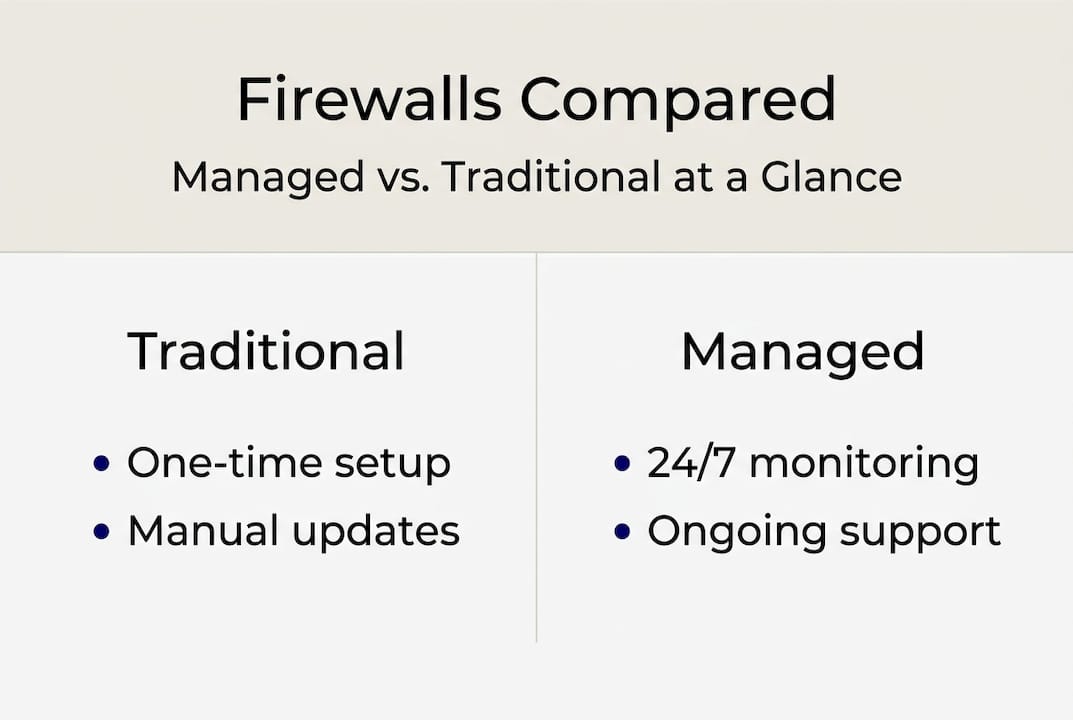 Firewalls Compared

Managed vs. Traditional at a Glance

Traditional

• One-time setup
• Manual updates

Managed

• 24/7 monitoring
• Ongoing support